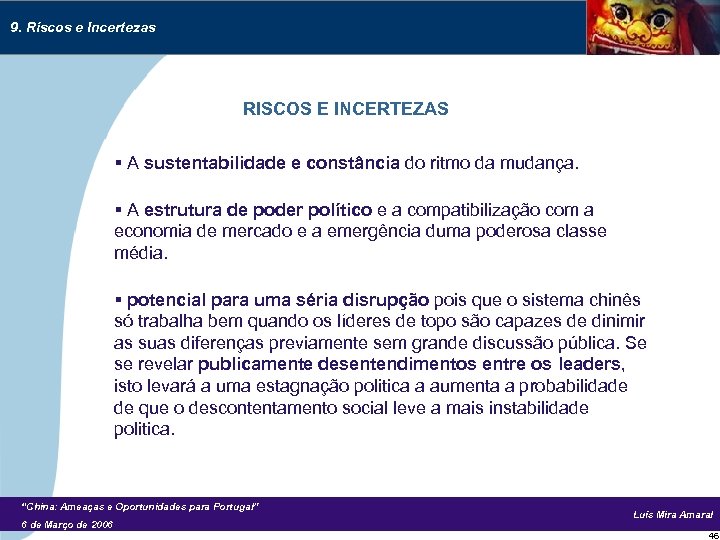 9. Riscos e Incertezas

RISCOS E INCERTEZAS

▪ A sustentabilidade e constância do ritmo da mudança.

▪ A estrutura de poder político e a compatibilização com a economia de mercado e a emergência duma poderosa classe média.

▪ potencial para uma séria disrupção pois que o sistema chinês só trabalha bem quando os lideres de topo são capazes de dinimir as suas diferenças previamente sem grande discussão pública. Se se revelar publicamente desentendimentos entre os leaders, isto levará a uma estagnação politica a aumenta a probabilidade de que o descontentamento social leve a mais instabilidade politica.

"China: Ameaças e Oportunidades para Portugal"
6 de Março de 2006
Luís Mira Amaral
46